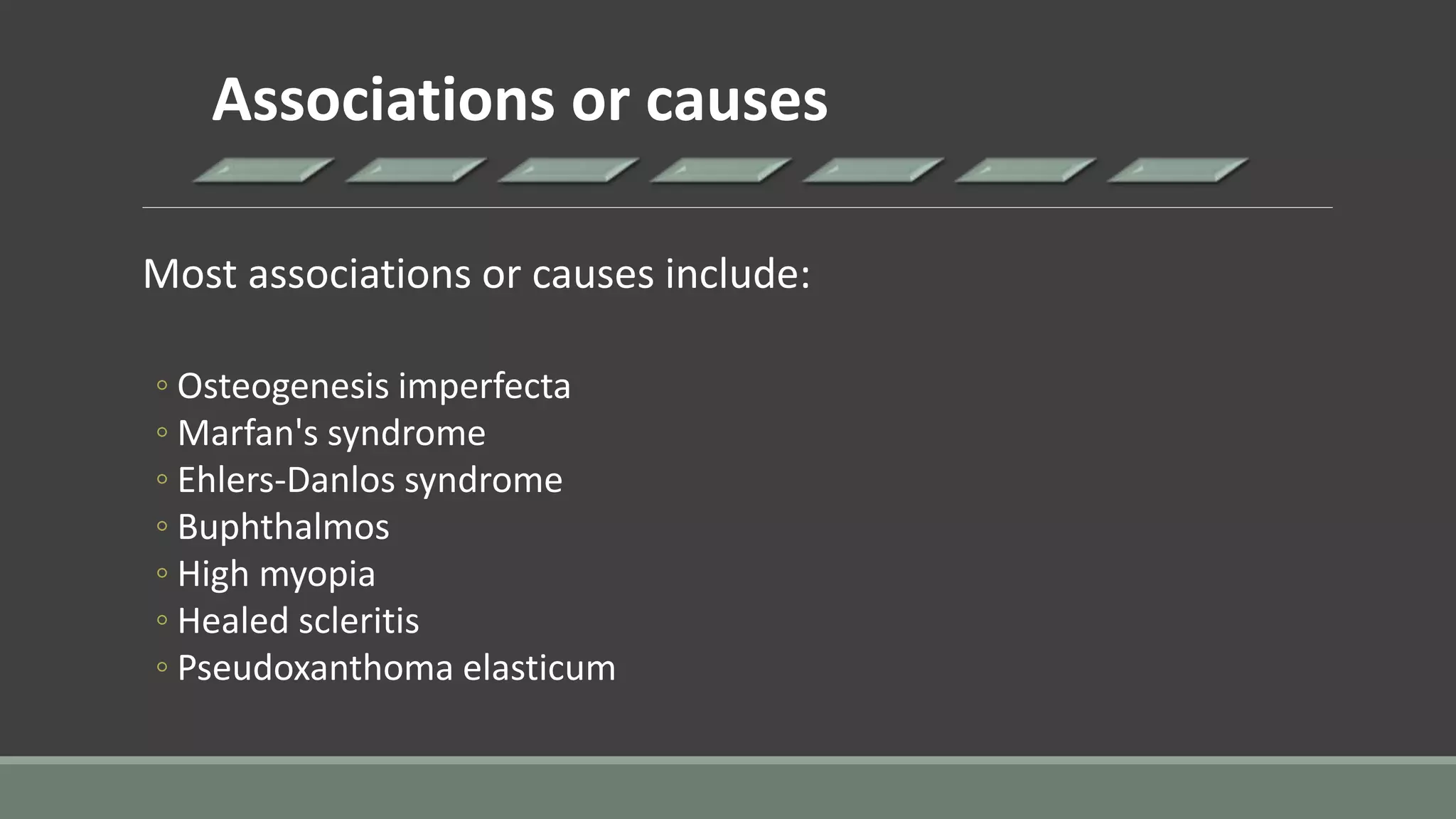 Associations or causes

Most associations or causes include:

◦ Osteogenesis imperfecta
◦ Marfan's syndrome
◦ Ehlers-Danlos syndrome
◦ Buphthalmos
◦ High myopia
◦ Healed scleritis
◦ Pseudoxanthoma elasticum